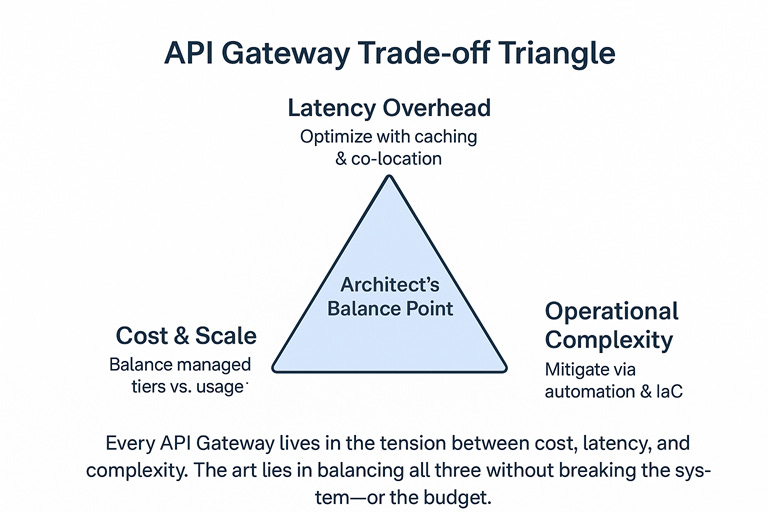 API Gateway Trade-off Triangle

Latency Overhead
Optimize with caching & co-location

Architect's Balance Point

Cost & Scale
Balance managed tiers vs. usage

Operational Complexity
Mitigate via automation & IaC

Every API Gateway lives in the tension between cost, latency, and complexity. The art lies in balancing all three without breaking the system—or the budget.